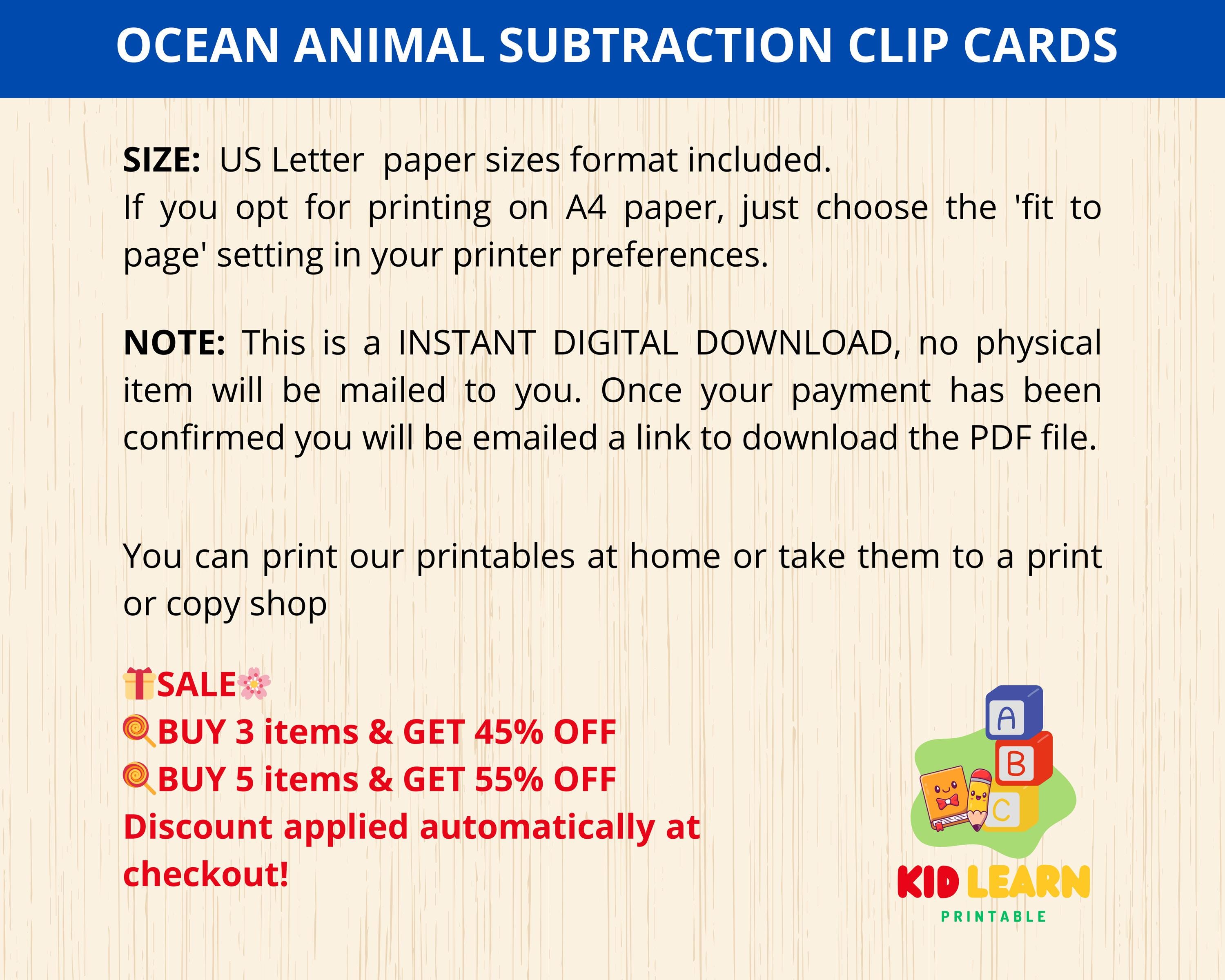 OCEAN ANIMAL SUBTRACTION CLIP CARDS

SIZE: US Letter paper sizes format included.
If you opt for printing on A4 paper, just choose the 'fit to page' setting in your printer preferences.

NOTE: This is a INSTANT DIGITAL DOWNLOAD, no physical item will be mailed to you. Once your payment has been confirmed you will be emailed a link to download the PDF file.

You can print our printables at home or take them to a print or copy shop

🎁SALE🌸
🍭BUY 3 items & GET 45% OFF
🍭BUY 5 items & GET 55% OFF
Discount applied automatically at checkout!

A
B
C

KID LEARN
PRINTABLE